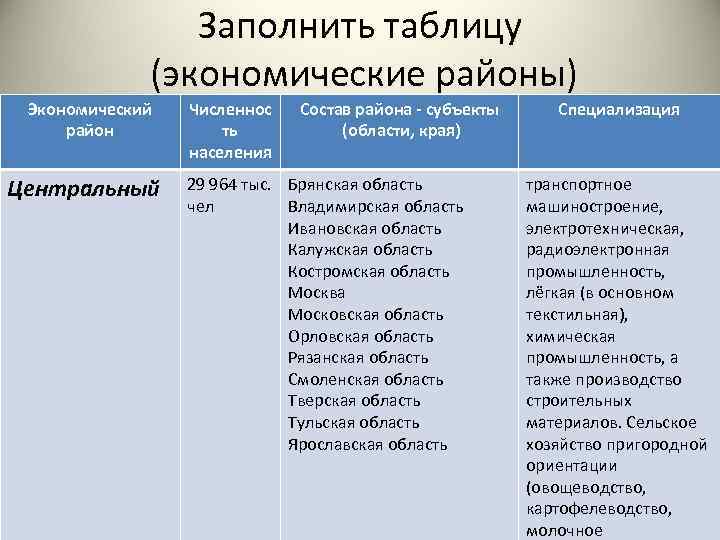 Заполнить таблицу (экономические районы)

| Экономический район | Численность населения | Состав района - субъекты (области, края) | Специализация |
|---|---|---|---|
| Центральный | 29 964 тыс. чел | Брянская область Владимирская область Ивановская область Калужская область Костромская область Москва Московская область Орловская область Рязанская область Смоленская область Тверская область Тульская область Ярославская область | транспортное машиностроение, электротехническая, радиоэлектронная промышленность, лёгкая (в основном текстильная), химическая промышленность, а также производство строительных материалов. Сельское хозяйство пригородной ориентации (овощеводство, картофелеводство, молочное |